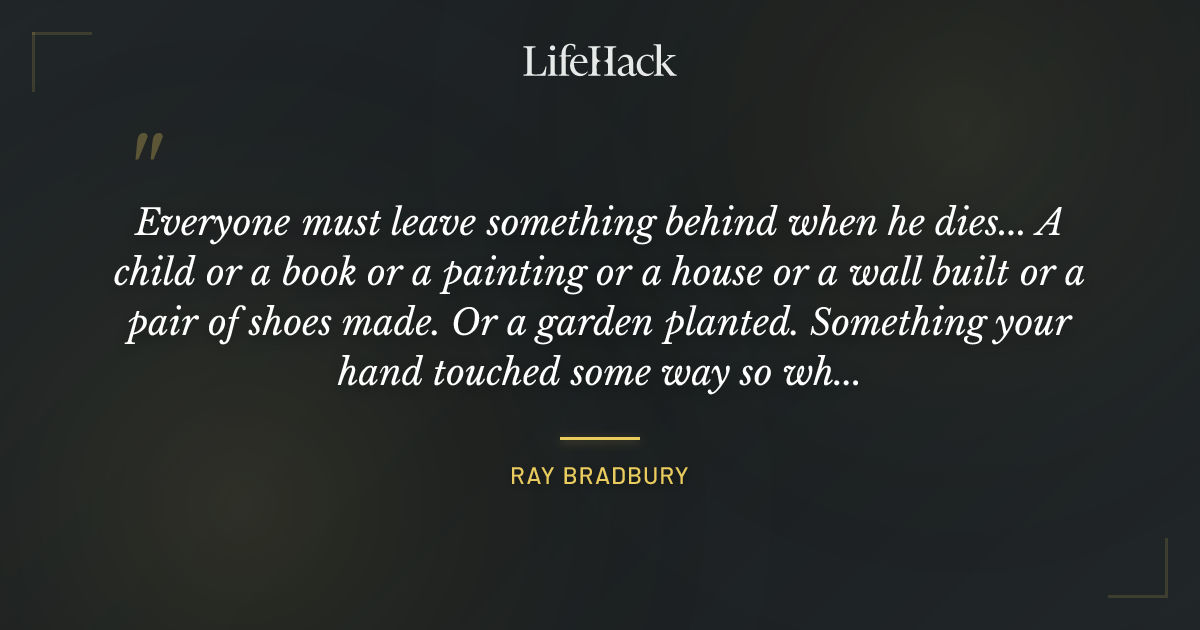 LifeHack

"

Everyone must leave something behind when he dies... A child or a book or a painting or a house or a wall built or a pair of shoes made. Or a garden planted. Something your hand touched some way so wh...

RAY BRADBURY